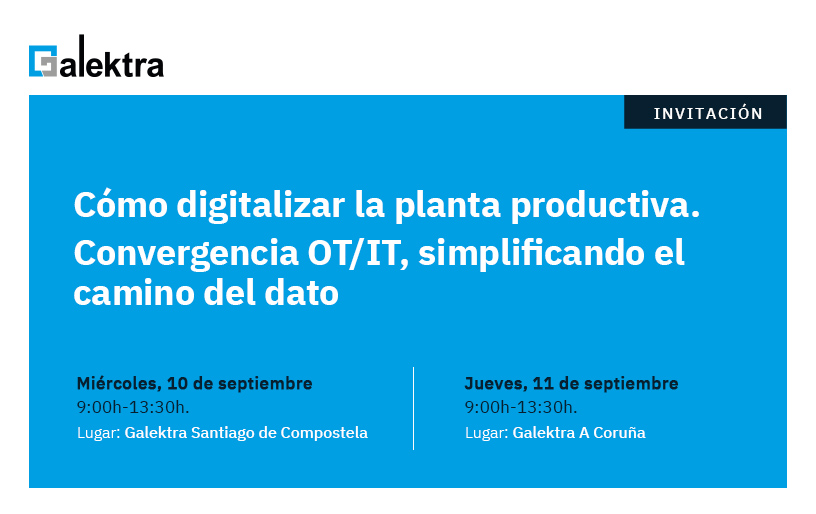 Galektra

INVITACIÓN

Cómo digitalizar la planta productiva. Convergencia OT/IT, simplificando el camino del dato

Miércoles, 10 de septiembre
9:00h-13:30h.
Lugar: Galektra Santiago de Compostela

Jueves, 11 de septiembre
9:00h-13:30h.
Lugar: Galektra A Coruña